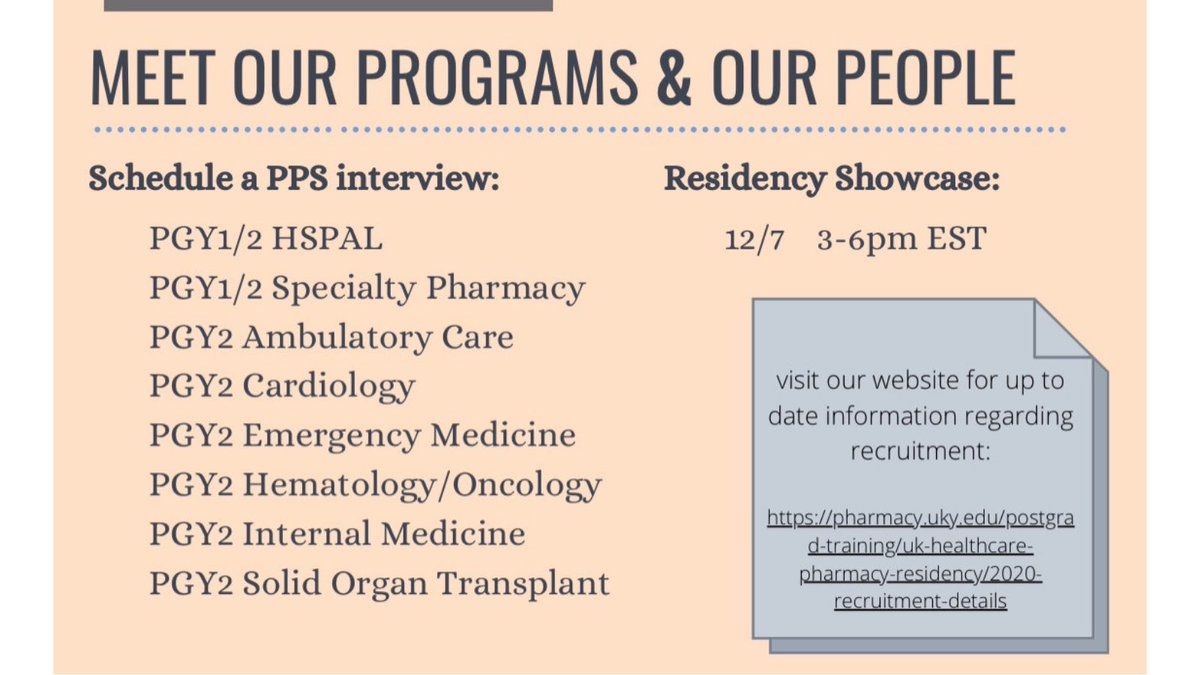 MEET OUR PROGRAMS & OUR PEOPLE

Schedule a PPS interview:

PGY1/2 HSPAL
PGY1/2 Specialty Pharmacy
PGY2 Ambulatory Care
PGY2 Cardiology
PGY2 Emergency Medicine
PGY2 Hematology/Oncology
PGY2 Internal Medicine
PGY2 Solid Organ Transplant

Residency Showcase:

12/7 3-6pm EST

visit our website for up to date information regarding recruitment:

https://pharmacy.uky.edu/postgrad-training/uk-healthcare-pharmacy-residency/2020-recruitment-details